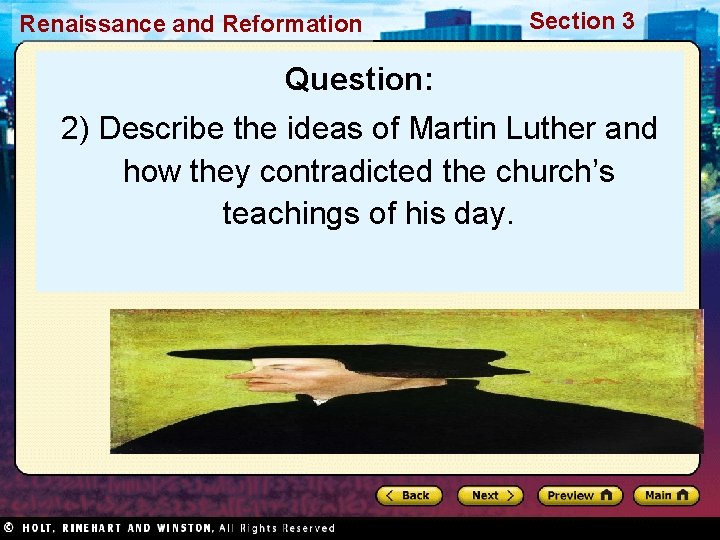 Renaissance and Reformation
Section 3

Question:

2) Describe the ideas of Martin Luther and how they contradicted the church's teachings of his day.

Back
Next
Preview
Main

© HOLT, RINEHART AND WINSTON, All Rights Reserved